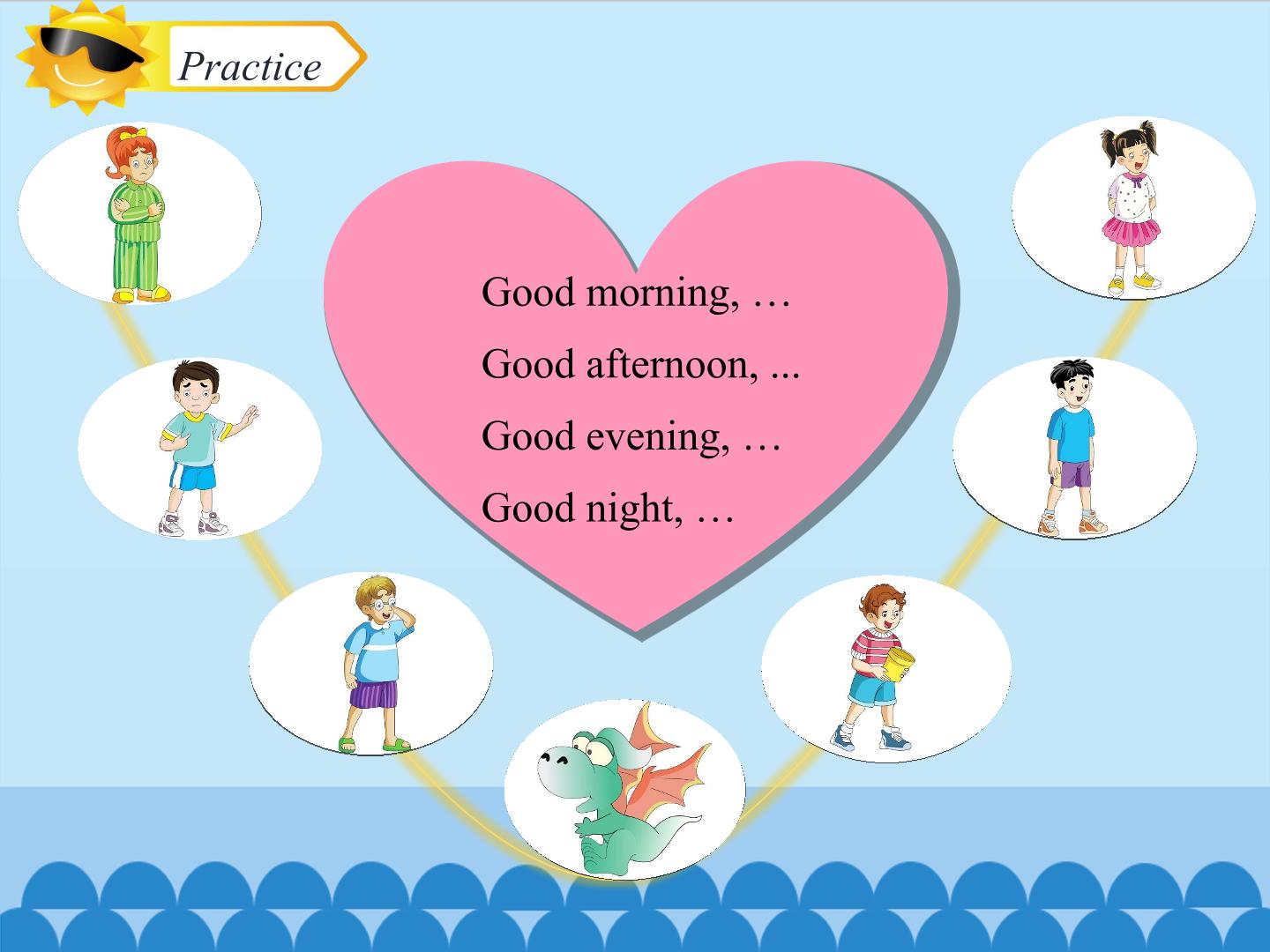 Practice

Good morning, …

Good afternoon, ...

Good evening, …

Good night, …